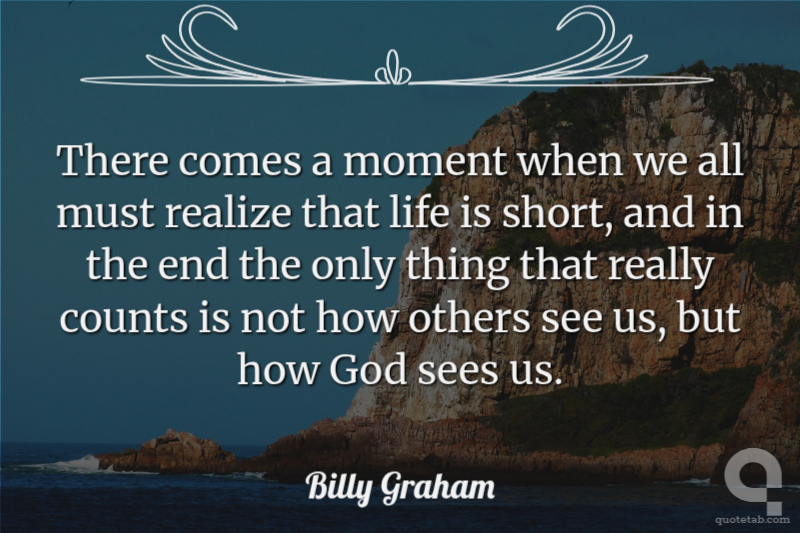 There comes a moment when we all must realize that life is short, and in the end the only thing that really counts is not how others see us, but how God sees us.

Billy Graham

quotetab.com